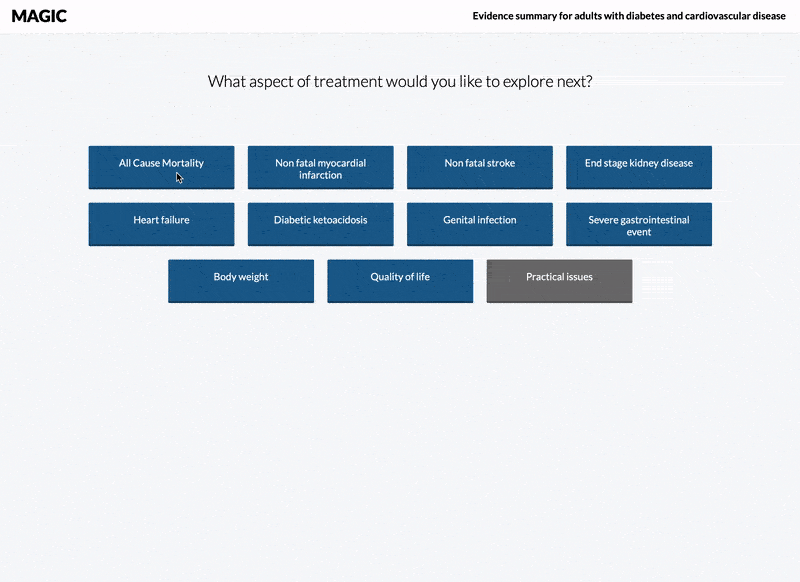 MAGIC

Evidence summary for adults with diabetes and cardiovascular disease

What aspect of treatment would you like to explore next?

All Cause Mortality

Non fatal myocardial infarction

Non fatal stroke

End stage kidney disease

Heart failure

Diabetic ketoacidosis

Genital infection

Severe gastrointestinal event

Body weight

Quality of life

Practical issues